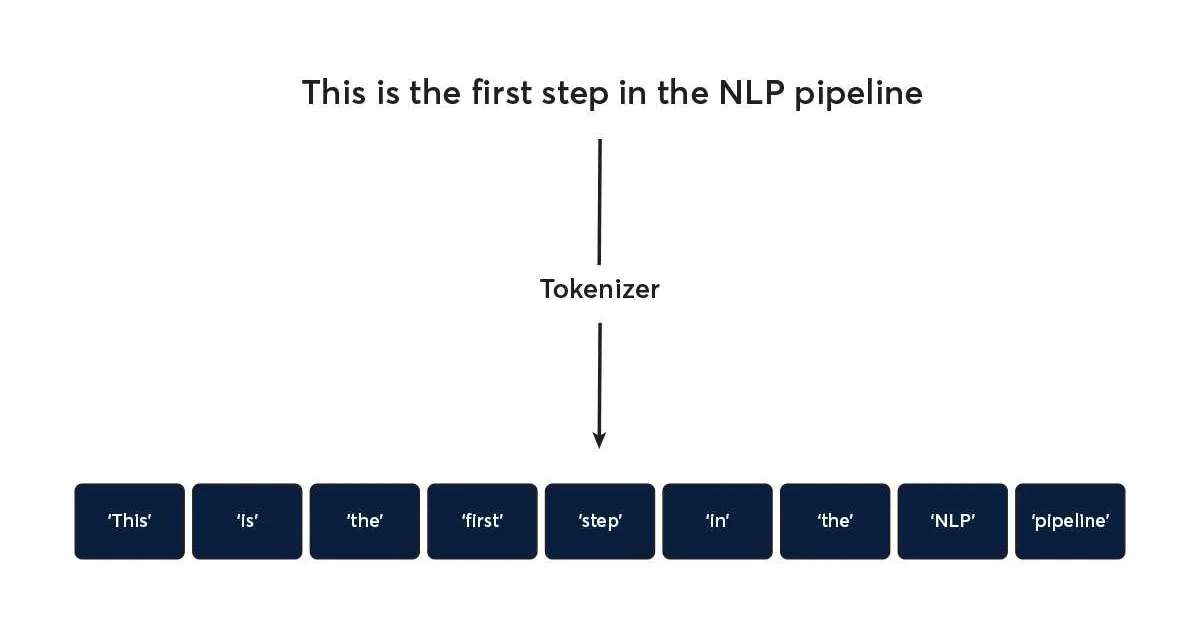 This is the first step in the NLP pipeline

Tokenizer

'This' 'is' 'the' 'first' 'step' 'in' 'the' 'NLP' 'pipeline'